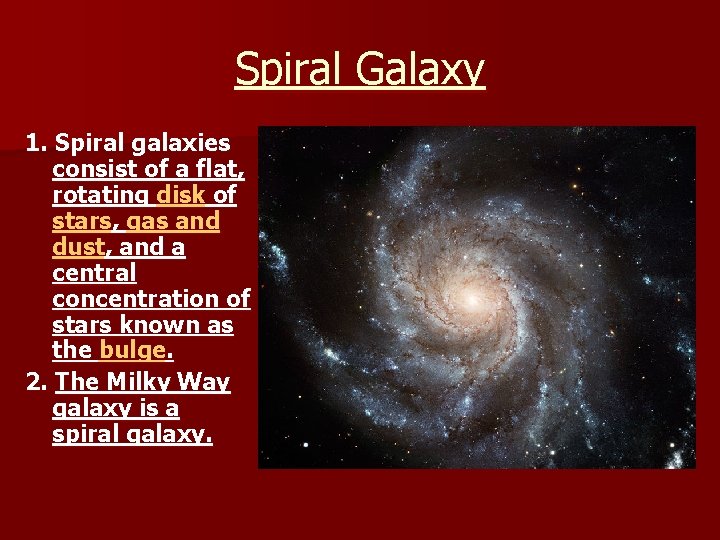 Spiral Galaxy

1. Spiral galaxies consist of a flat, rotating disk of stars, gas and dust, and a central concentration of stars known as the bulge.

2. The Milky Way galaxy is a spiral galaxy.